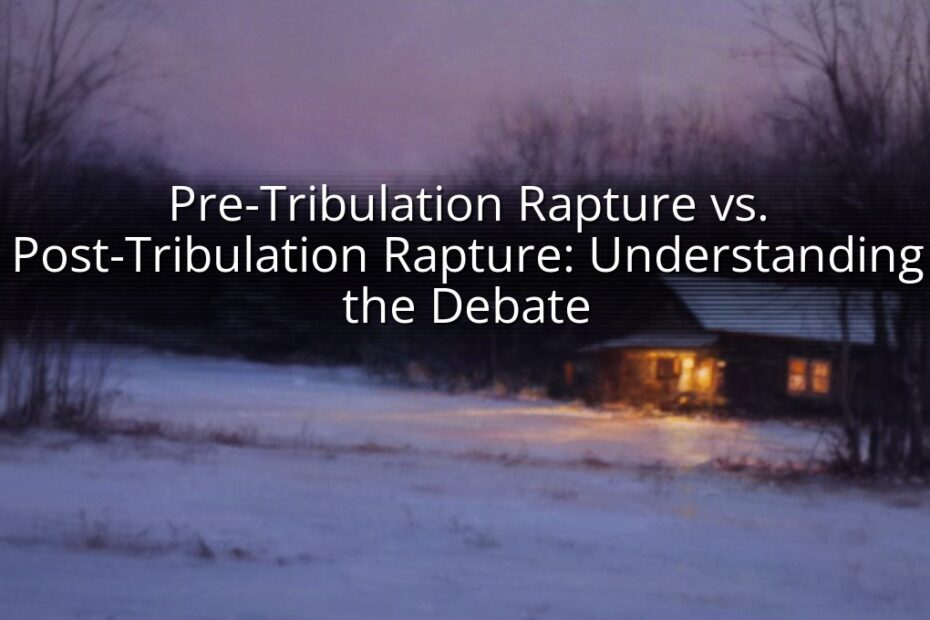 Pre-Tribulation Rapture vs. Post-Tribulation Rapture: Understanding the Debate